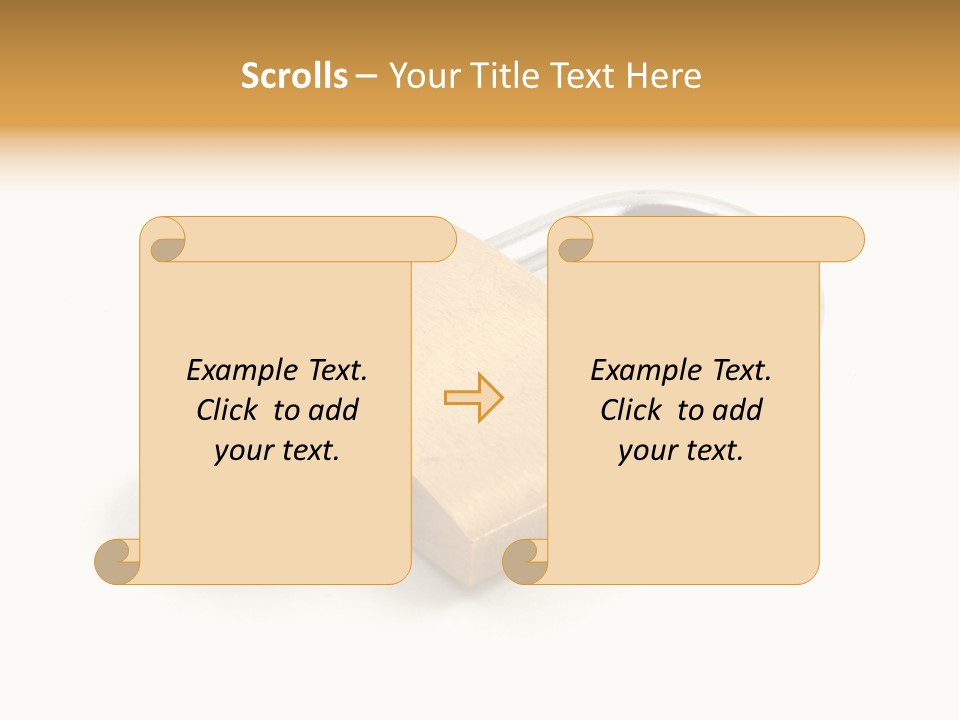 Scrolls – Your Title Text Here

Example Text. Click to add your text.

Example Text. Click to add your text.